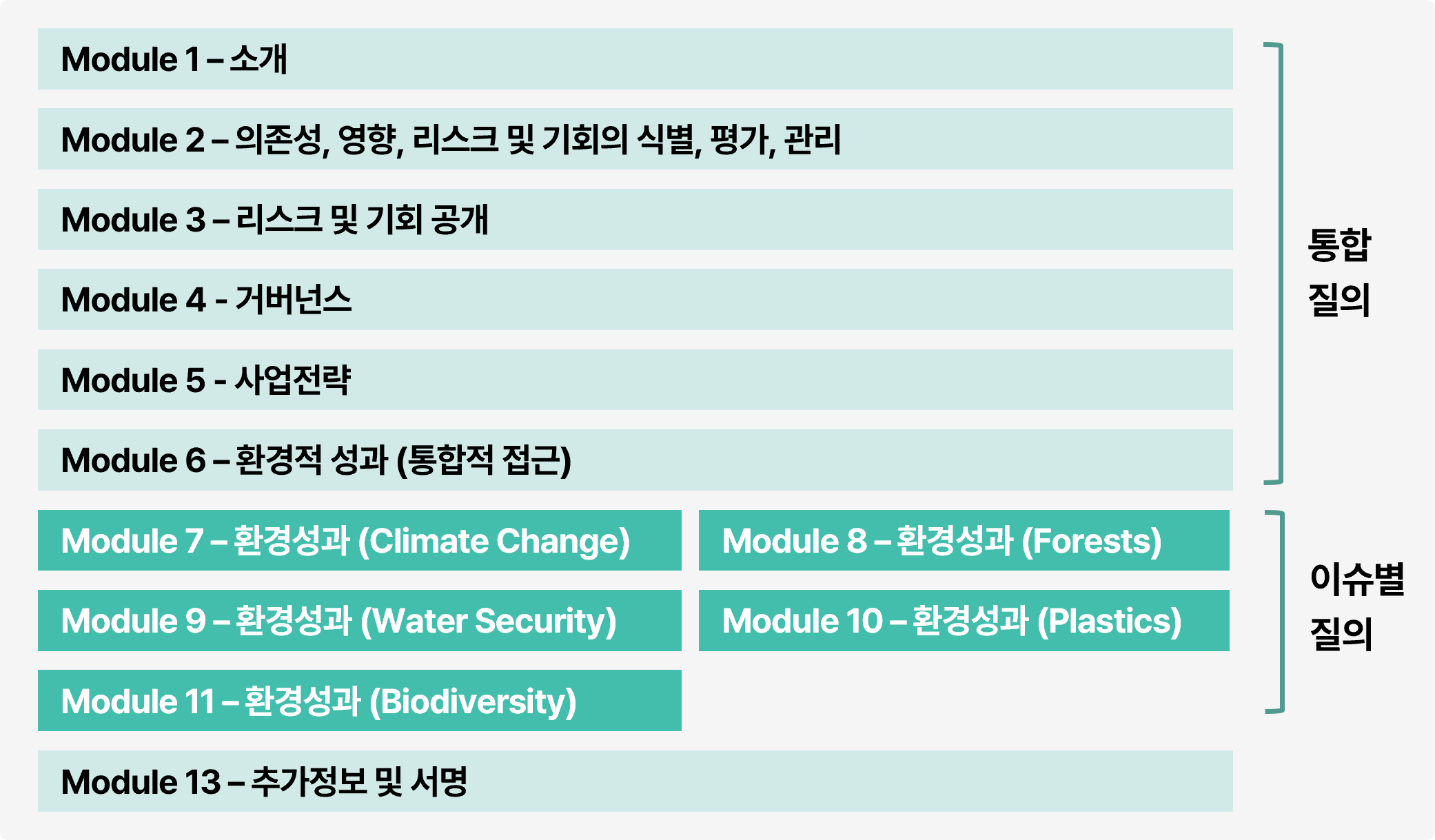 Module 1 – 소개

Module 2 – 의존성, 영향, 리스크 및 기회의 식별, 평가, 관리

Module 3 – 리스크 및 기회 공개

Module 4 - 거버넌스

Module 5 - 사업전략

Module 6 – 환경적 성과 (통합적 접근)

통합 질의

Module 7 – 환경성과 (Climate Change)

Module 8 – 환경성과 (Forests)

Module 9 – 환경성과 (Water Security)

Module 10 – 환경성과 (Plastics)

Module 11 – 환경성과 (Biodiversity)

이슈별 질의

Module 13 – 추가정보 및 서명